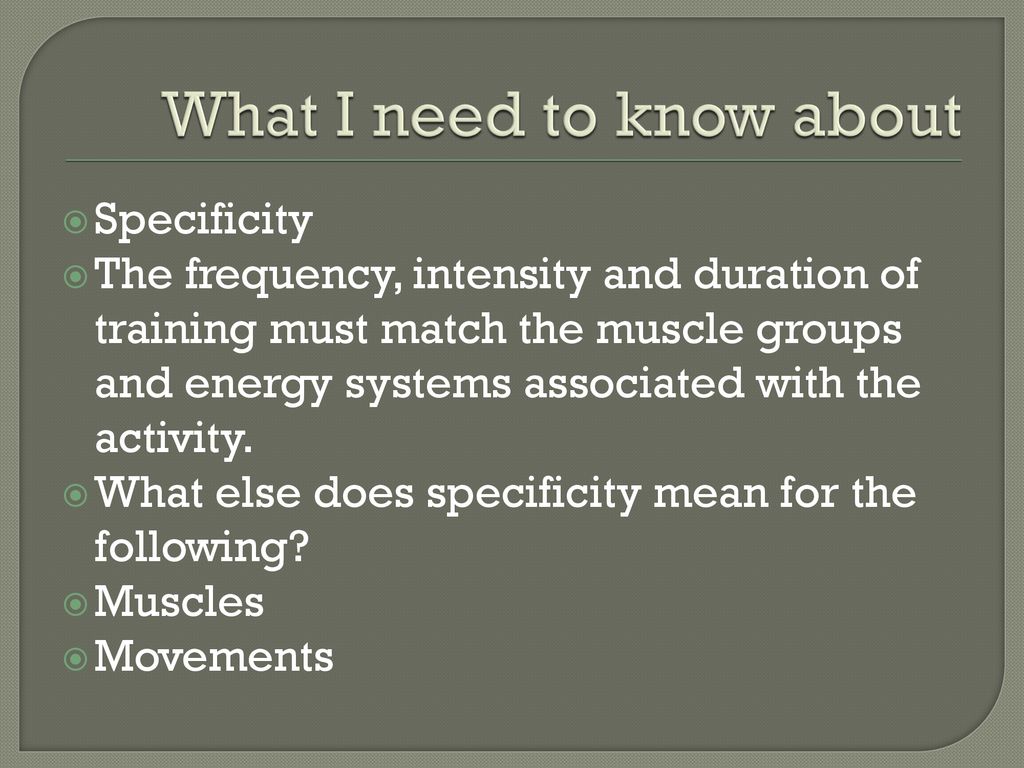 What I need to know about

Specificity

The frequency, intensity and duration of training must match the muscle groups and energy systems associated with the activity.

What else does specificity mean for the following?

Muscles

Movements